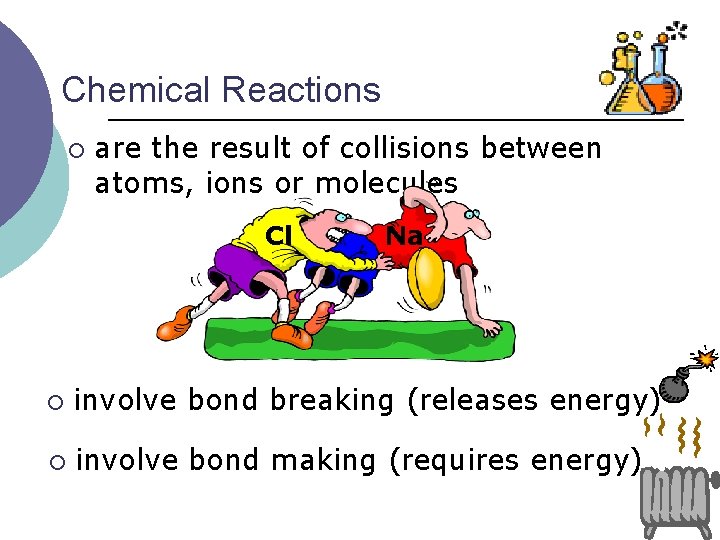 Chemical Reactions

○ are the result of collisions between atoms, ions or molecules

Cl

Na

○ involve bond breaking (releases energy)

○ involve bond making (requires energy)